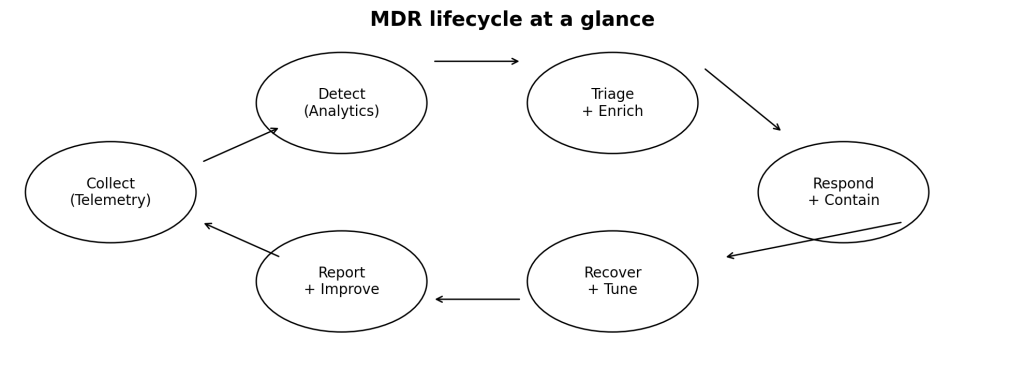 MDR lifecycle at a glance

Collect
(Telemetry)

Detect
(Analytics)

Triage
+ Enrich

Respond
+ Contain

Recover
+ Tune

Report
+ Improve